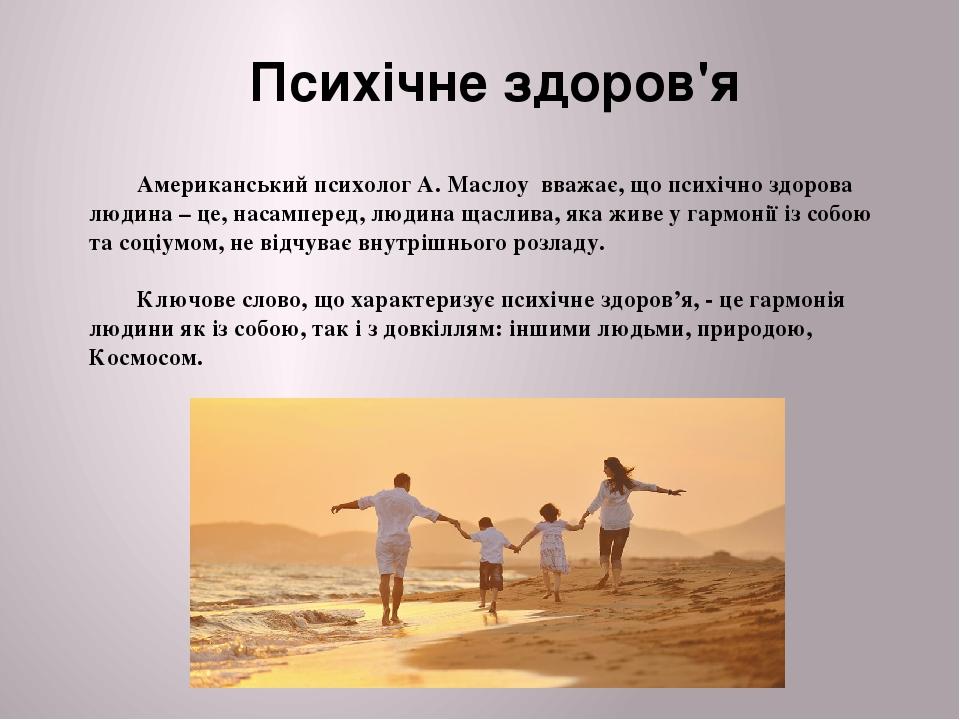 Психічне здоров'я

Американський психолог А. Маслоу вважає, що психічно здорова людина – це, насамперед, людина щаслива, яка живе у гармонії із собою та соціумом, не відчуває внутрішнього розладу.

Ключове слово, що характеризує психічне здоров’я, - це гармонія людини як із собою, так і з довкіллям: іншими людьми, природою, Космосом.